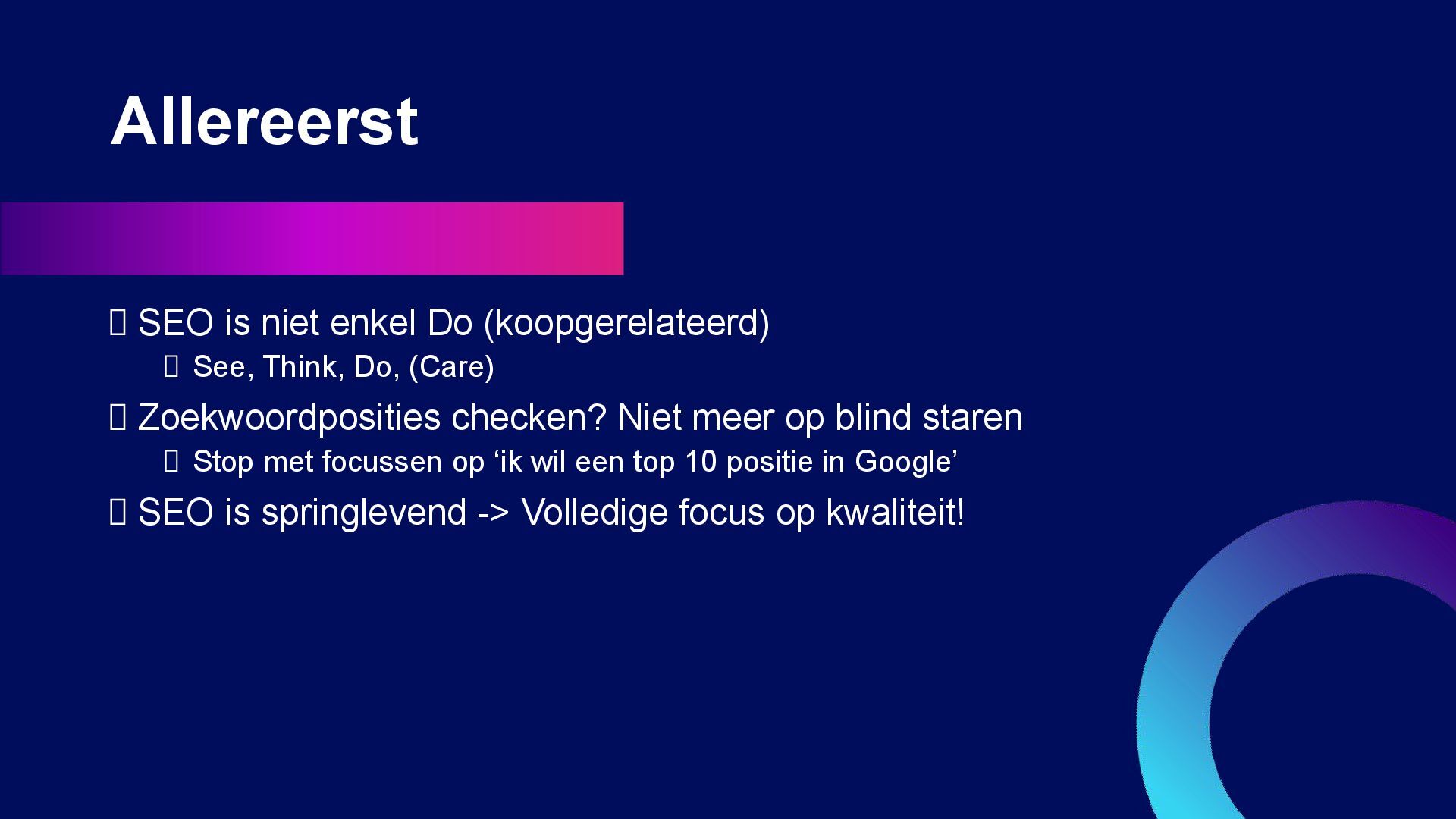 Allereerst

 SEO is niet enkel Do (koopgerelateerd)

 See, Think, Do, (Care)

 Zoekwoordposities checken? Niet meer op blind staren

 Stop met focussen op ‘ik wil een top 10 positie in Google’

 SEO is springlevend -> Volledige focus op kwaliteit!